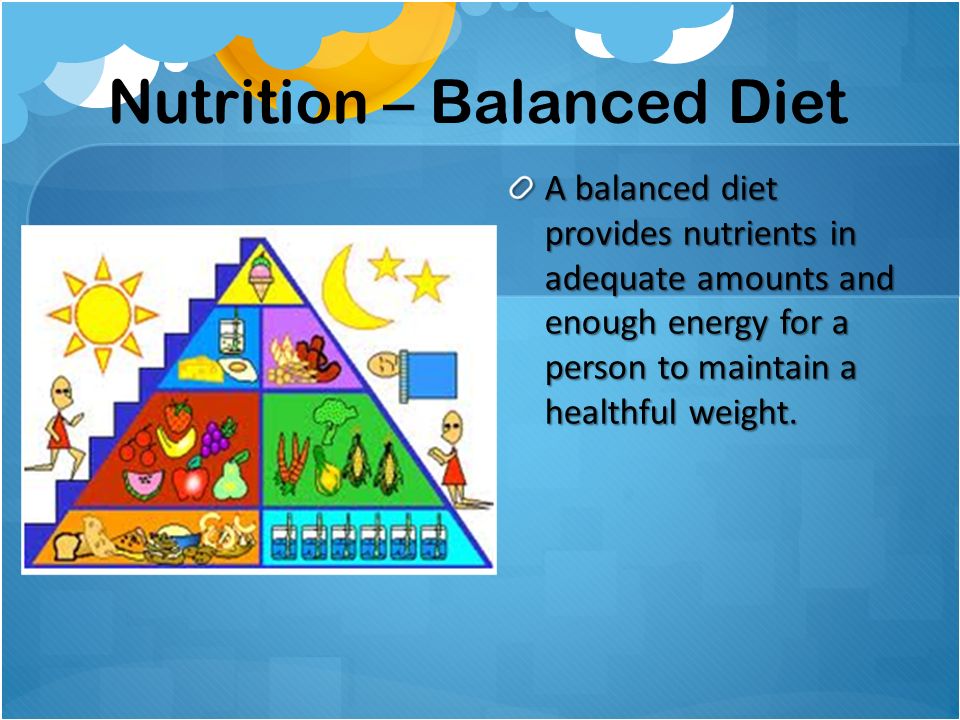 Nutrition – Balanced Diet

A balanced diet provides nutrients in adequate amounts and enough energy for a person to maintain a healthful weight.